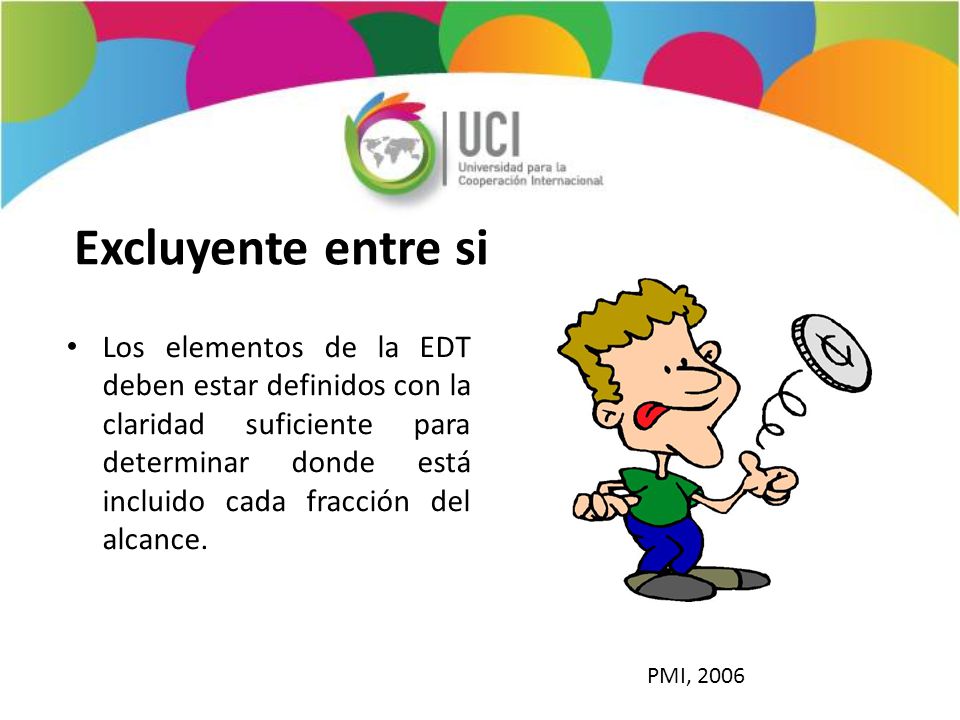 UCI
Universidad para la Cooperación Internacional

Excluyente entre si

• Los elementos de la EDT deben estar definidos con la claridad suficiente para determinar donde está incluido cada fracción del alcance.

PMI, 2006